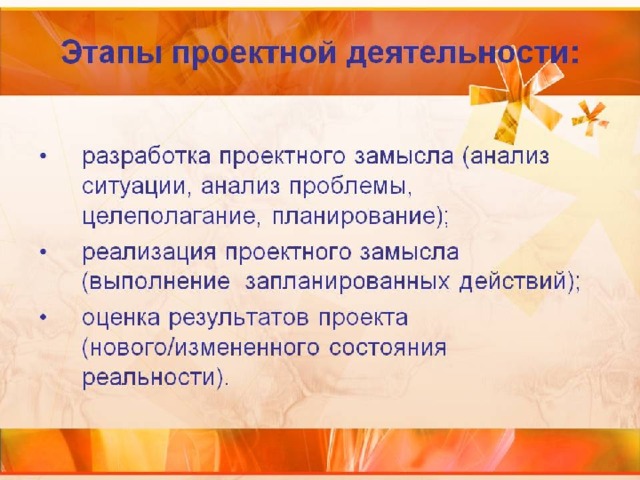 Этапы проектной деятельности:

• разработка проектного замысла (анализ ситуации, анализ проблемы, целеполагание, планирование);

• реализация проектного замысла (выполнение запланированных действий);

• оценка результатов проекта (нового/измененного состояния реальности).